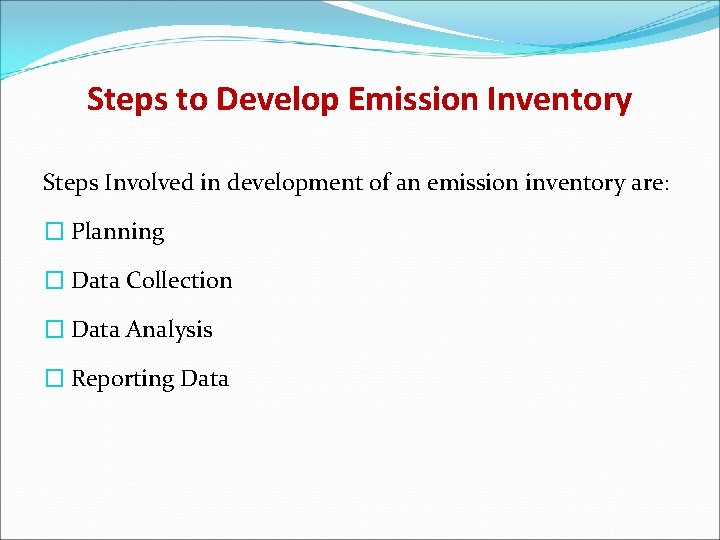 Steps to Develop Emission Inventory

Steps Involved in development of an emission inventory are:

☐ Planning

☐ Data Collection

☐ Data Analysis

☐ Reporting Data